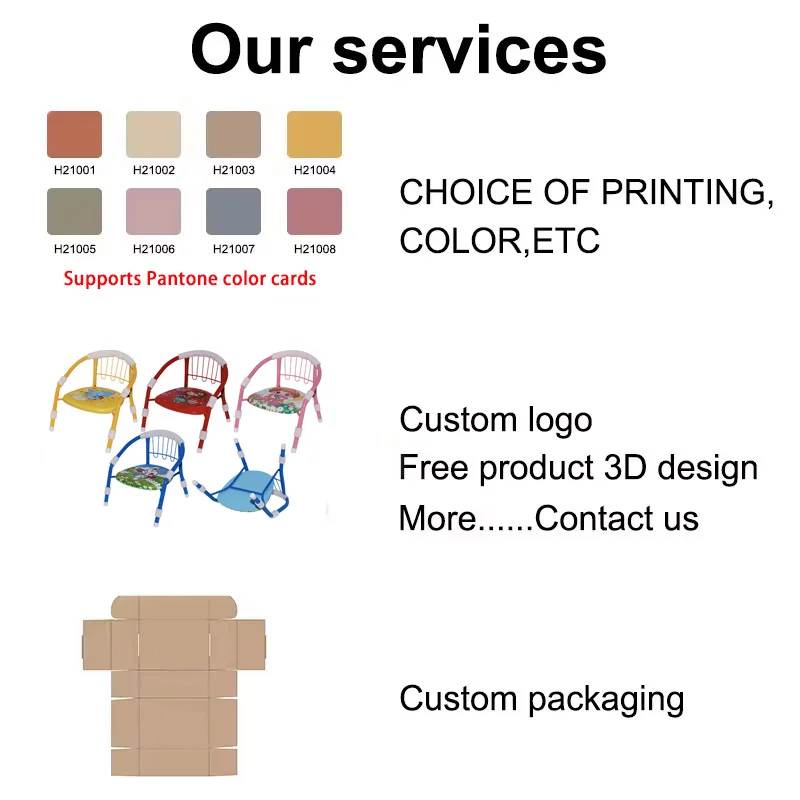 Our services

H21001 H21002 H21003 H21004

H21005 H21006 H21007 H21008

Supports Pantone color cards

CHOICE OF PRINTING, COLOR,ETC

Custom logo
Free product 3D design
More......Contact us

Custom packaging